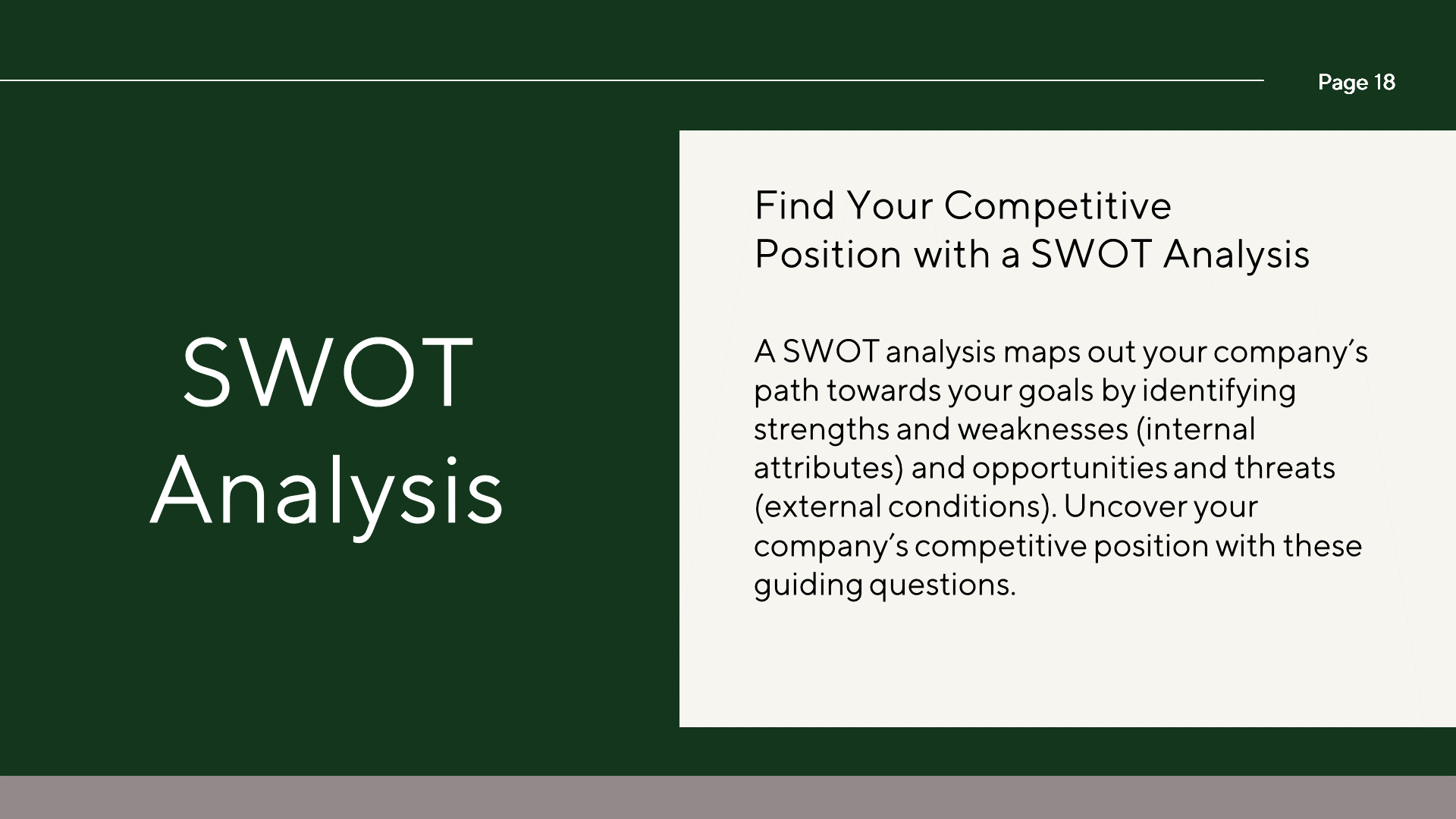 Page 18

SWOT Analysis

Find Your Competitive Position with a SWOT Analysis

A SWOT analysis maps out your company's path towards your goals by identifying strengths and weaknesses (internal attributes) and opportunities and threats (external conditions). Uncover your company's competitive position with these guiding questions.